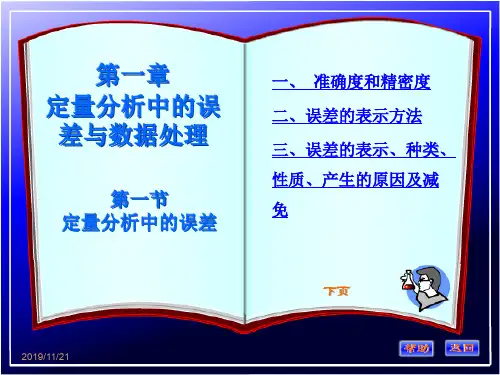 第一章
定量分析中的误差与数据处理

第一节
定量分析中的误差

一、 准确度和精密度

二、误差的表示方法

三、误差的表示、种类、性质、产生的原因及减免

下页

2019/11/21

帮助

返回